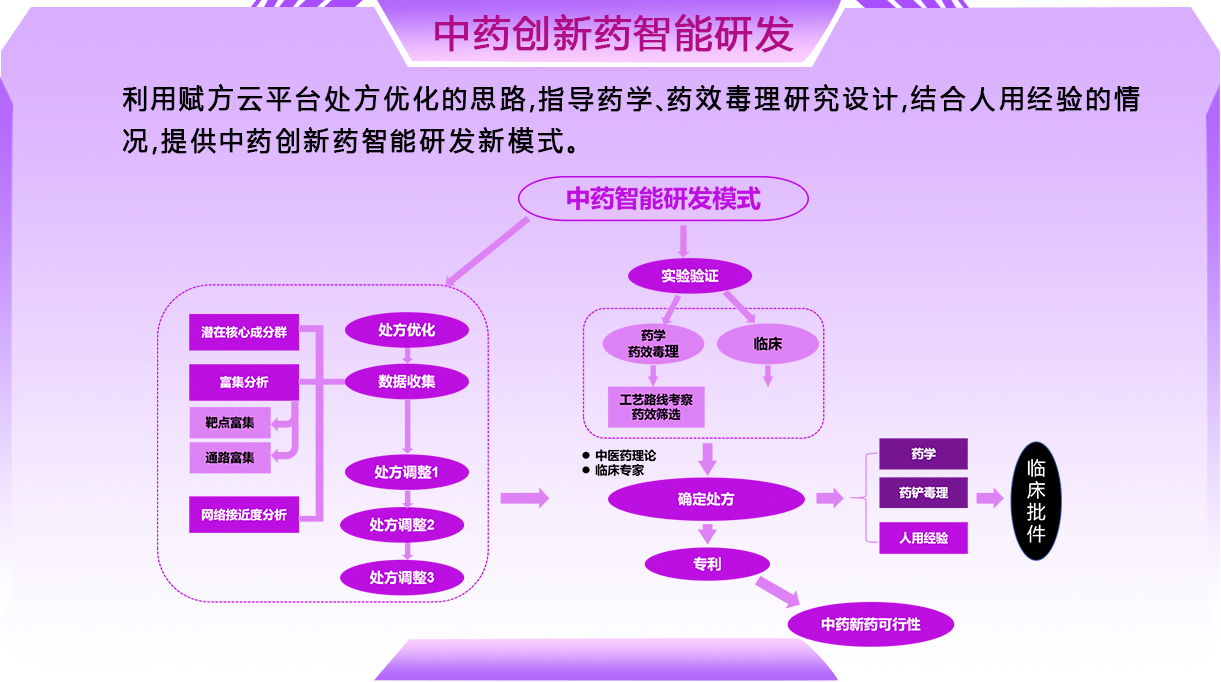 中药创新药智能研发

利用赋方云平台处方优化的思路,指导药学、药效毒理研究设计,结合人用经验的情况,提供中药创新药智能研发新模式。

中药智能研发模式

潜在核心成分群
富集分析
靶点富集
通路富集
网络接近度分析

处方优化
数据收集
处方调整1
处方调整2
处方调整3

实验验证
药学
药效毒理
临床
工艺路线考察
药效筛选

● 中医药理论
● 临床专家

确定处方
专利
中药新药可行性

药学
药铲毒理
人用经验

临床批件